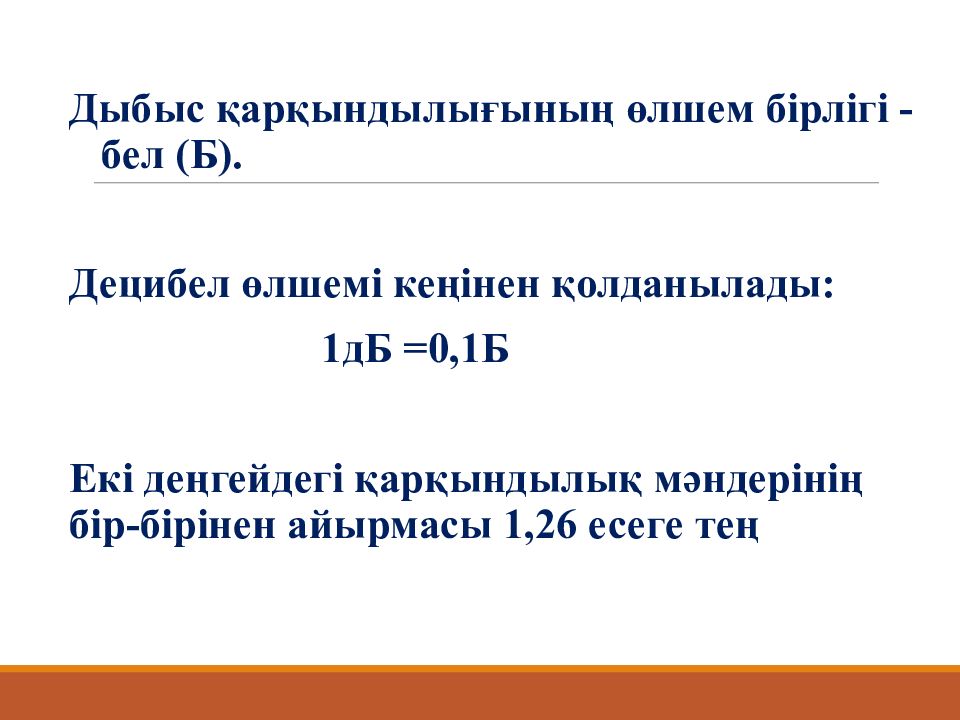 Дыбыс қарқындылығының өлшем бірлігі - бел (Б).

Децибел өлшемі кеңінен қолданылады:

1дБ =0,1Б

Екі деңгейдегі қарқындылық мәндерінің бір-бірінен айырмасы 1,26 есеге тең